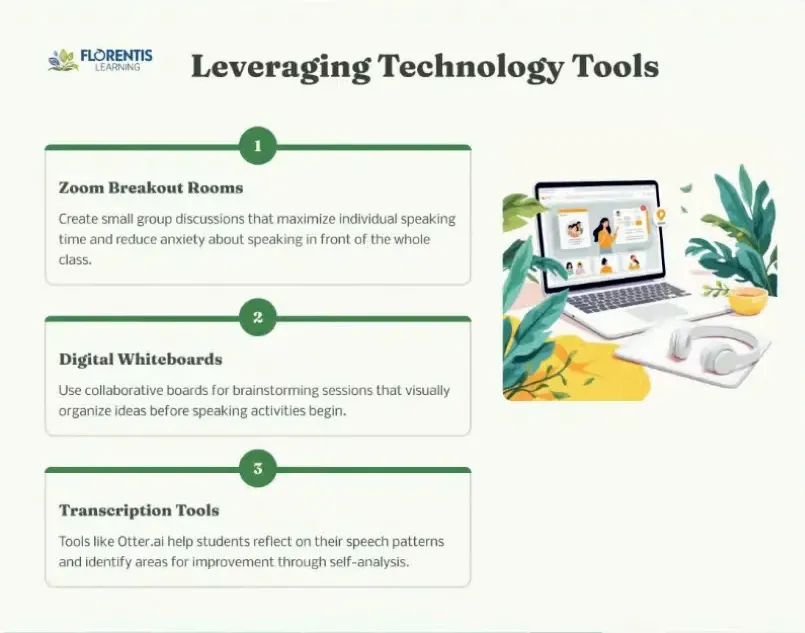 FLORENTIS LEARNING

Leveraging Technology Tools

1

Zoom Breakout Rooms

Create small group discussions that maximize individual speaking time and reduce anxiety about speaking in front of the whole class.

2

Digital Whiteboards

Use collaborative boards for brainstorming sessions that visually organize ideas before speaking activities begin.

3

Transcription Tools

Tools like Otter.ai help students reflect on their speech patterns and identify areas for improvement through self-analysis.